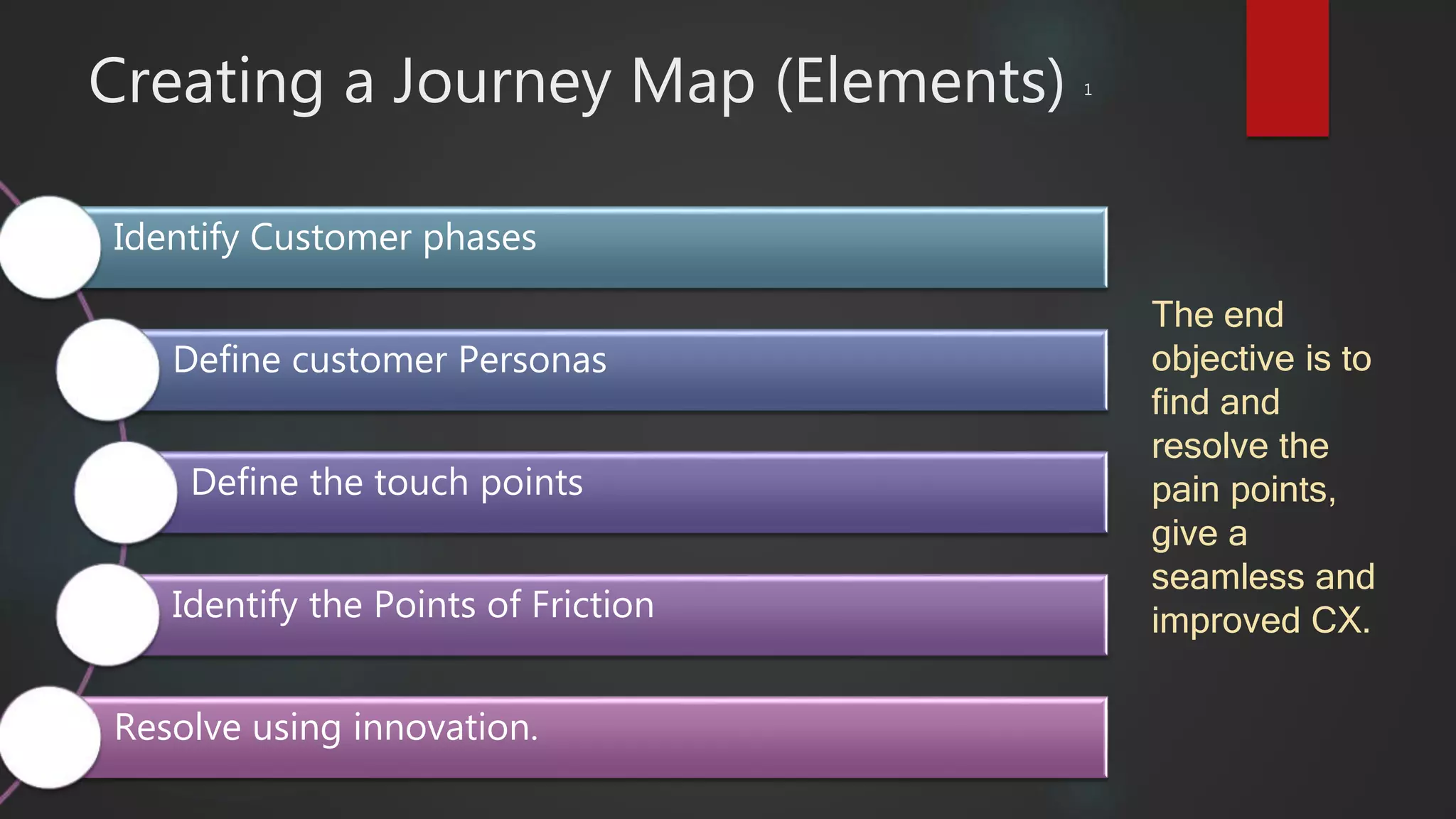 Creating a Journey Map (Elements) 1

Identify Customer phases

Define customer Personas

Define the touch points

Identify the Points of Friction

Resolve using innovation.

The end objective is to find and resolve the pain points, give a seamless and improved CX.